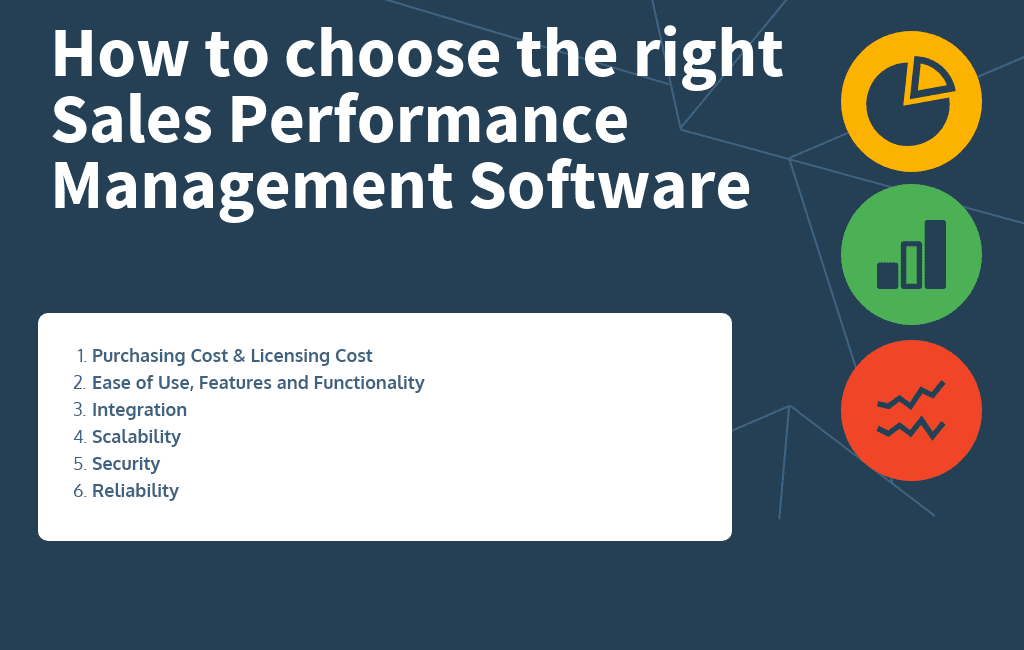 How to choose the right Sales Performance Management Software

1. Purchasing Cost & Licensing Cost
2. Ease of Use, Features and Functionality
3. Integration
4. Scalability
5. Security
6. Reliability